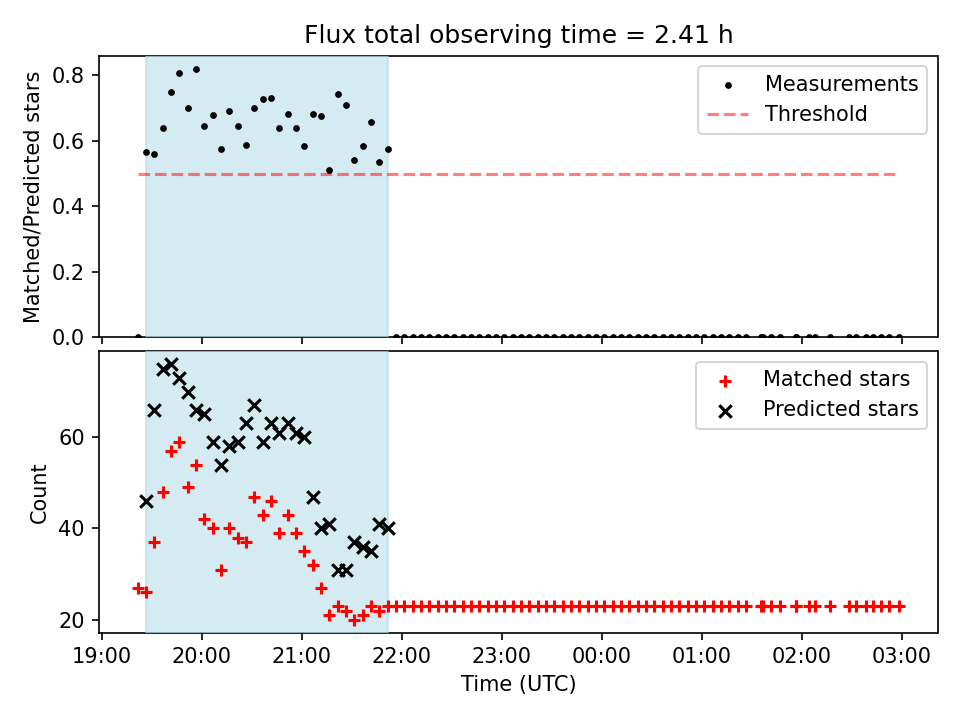 Flux total observing time = 2.41 h

Matched/Predicted stars

0.8
0.6
0.4
0.2
0.0

Measurements
Threshold

Count

60
40
20

Matched stars
Predicted stars

19:00
20:00
21:00
22:00
23:00
00:00
01:00
02:00
03:00

Time (UTC)